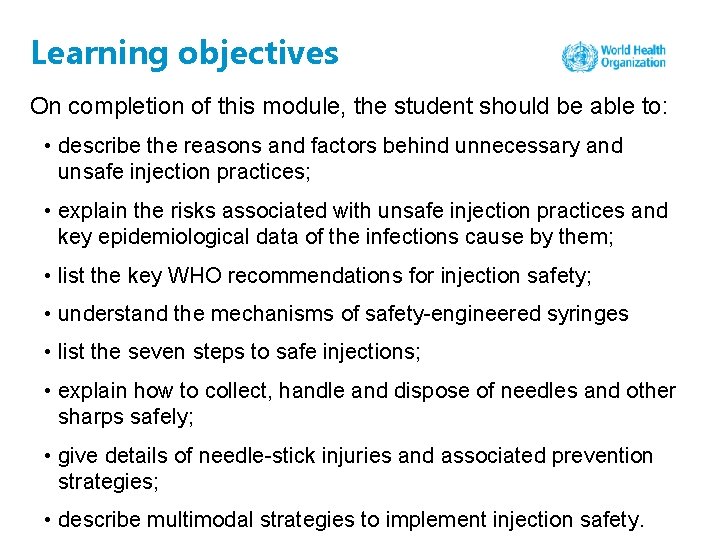 Learning objectives

World Health Organization

On completion of this module, the student should be able to:

• describe the reasons and factors behind unnecessary and unsafe injection practices;

• explain the risks associated with unsafe injection practices and key epidemiological data of the infections cause by them;

• list the key WHO recommendations for injection safety;

• understand the mechanisms of safety-engineered syringes

• list the seven steps to safe injections;

• explain how to collect, handle and dispose of needles and other sharps safely;

• give details of needle-stick injuries and associated prevention strategies;

• describe multimodal strategies to implement injection safety.